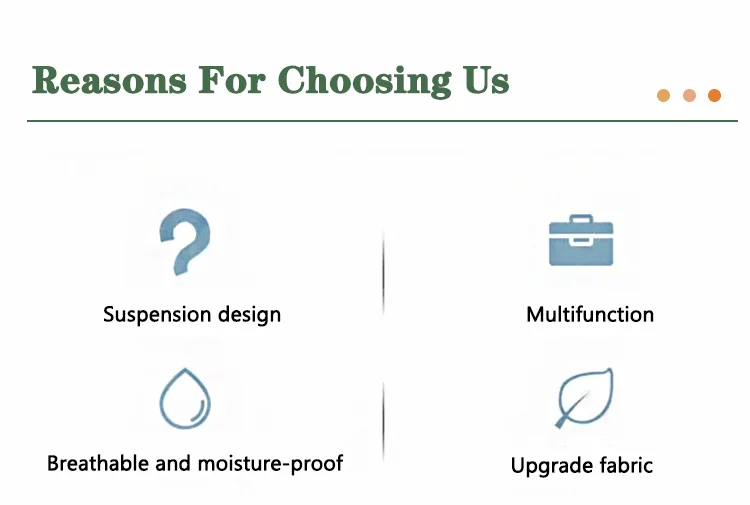 Reasons For Choosing Us

Suspension design

Multifunction

Breathable and moisture-proof

Upgrade fabric